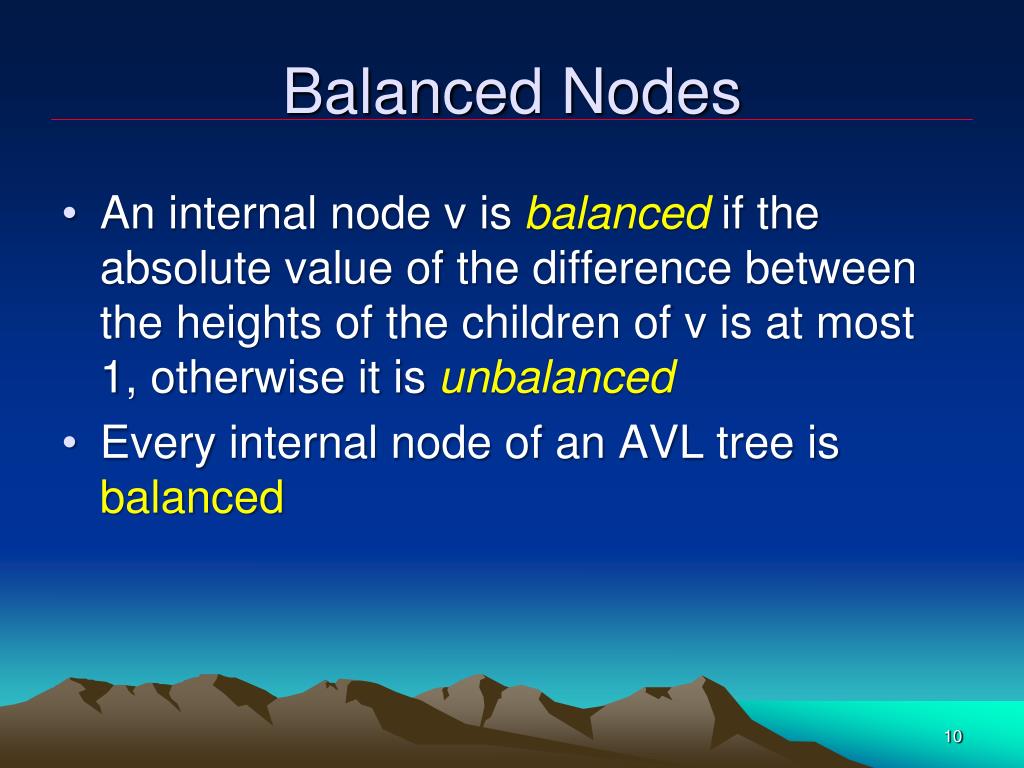 Balanced Nodes

• An internal node v is balanced if the absolute value of the difference between the heights of the children of v is at most 1, otherwise it is unbalanced

• Every internal node of an AVL tree is balanced

10